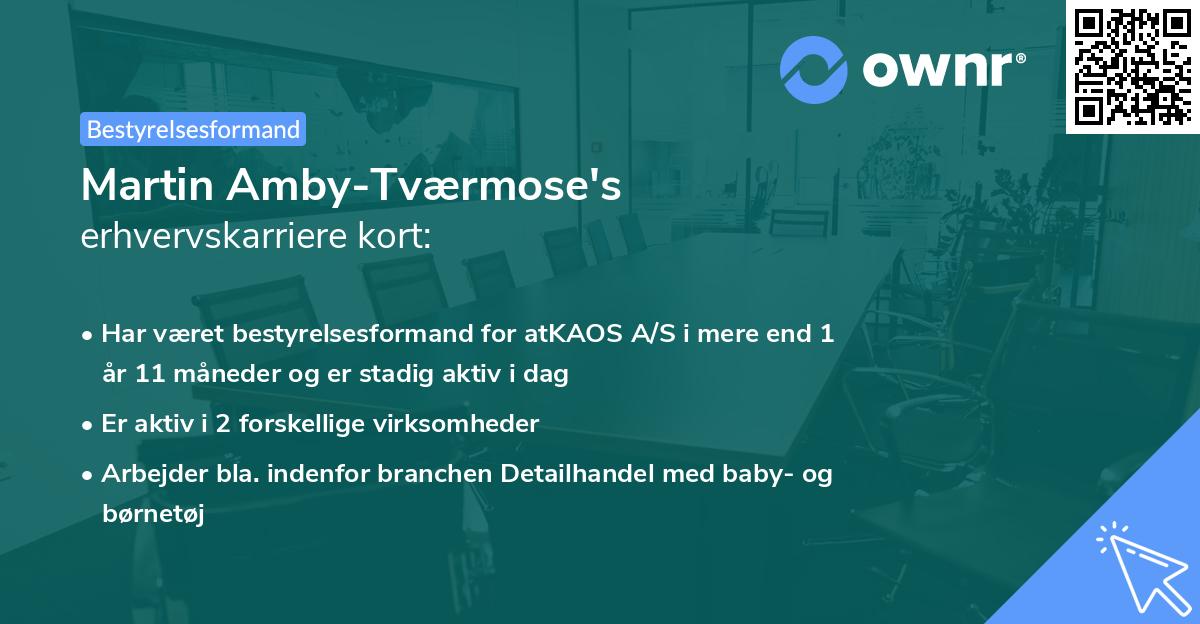 ownr®

Bestyrelsesformand

Martin Amby-Tværmose's
erhvervskarriere kort:

• Har været bestyrelsesformand for atKAOS A/S i mere end 1 år 11 måneder og er stadig aktiv i dag

• Er aktiv i 2 forskellige virksomheder

• Arbejder bla. indenfor branchen Detailhandel med baby- og børnetøj